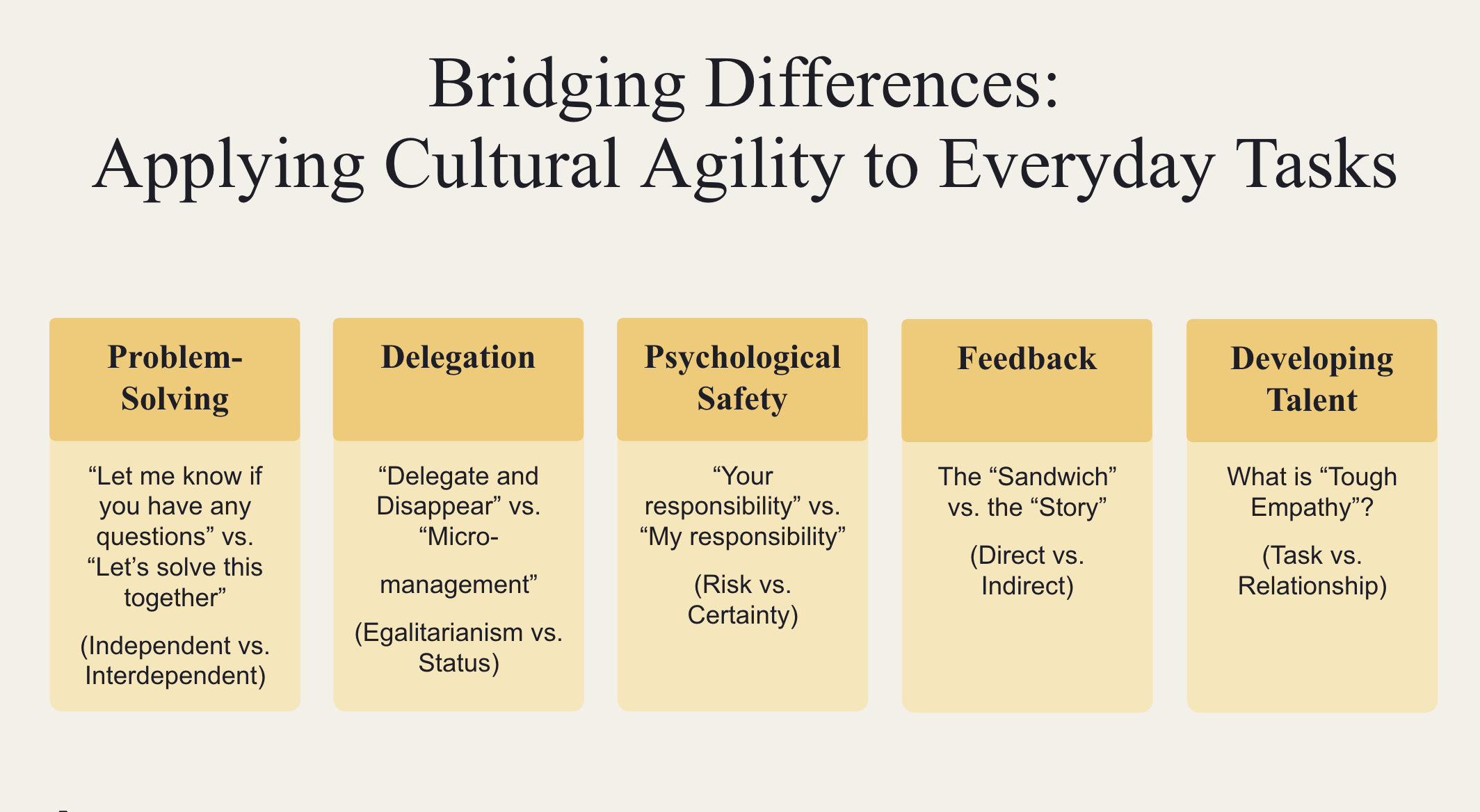 Bridging Differences:
Applying Cultural Agility to Everyday Tasks

Problem-Solving

“Let me know if you have any questions” vs. “Let’s solve this together”

(Independent vs. Interdependent)

Delegation

“Delegate and Disappear” vs. “Micro-management”

(Egalitarianism vs. Status)

Psychological Safety

“Your responsibility” vs. “My responsibility”

(Risk vs. Certainty)

Feedback

The “Sandwich” vs. the “Story”

(Direct vs. Indirect)

Developing Talent

What is “Tough Empathy”?

(Task vs. Relationship)